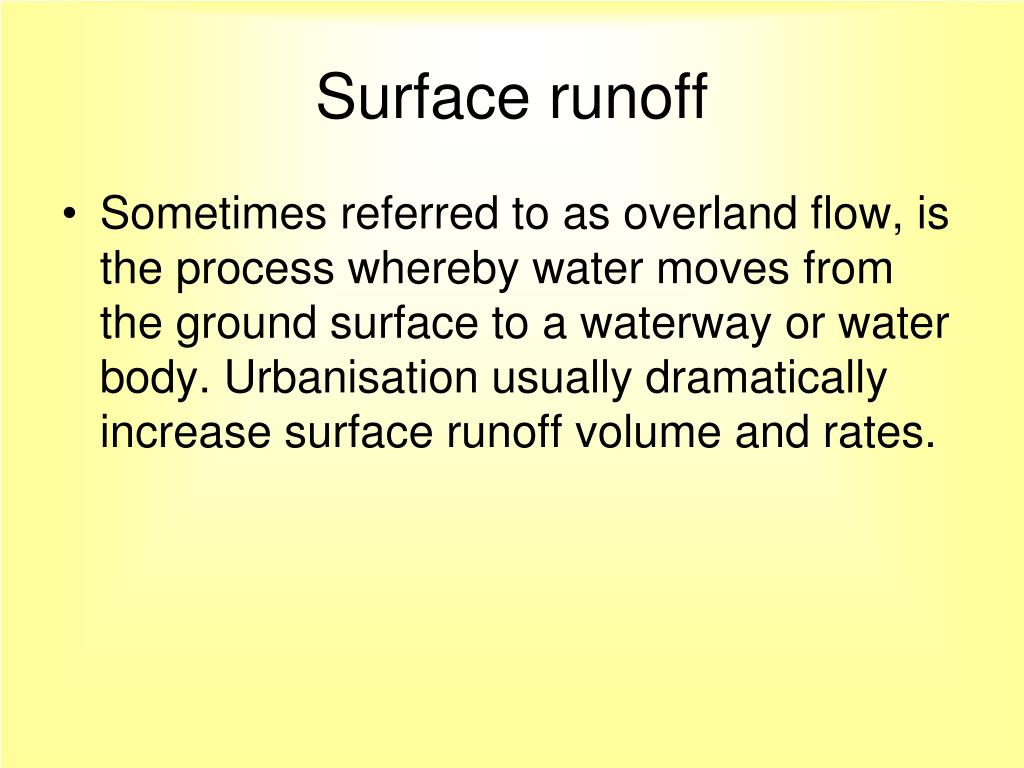 Surface runoff

• Sometimes referred to as overland flow, is the process whereby water moves from the ground surface to a waterway or water body. Urbanisation usually dramatically increase surface runoff volume and rates.